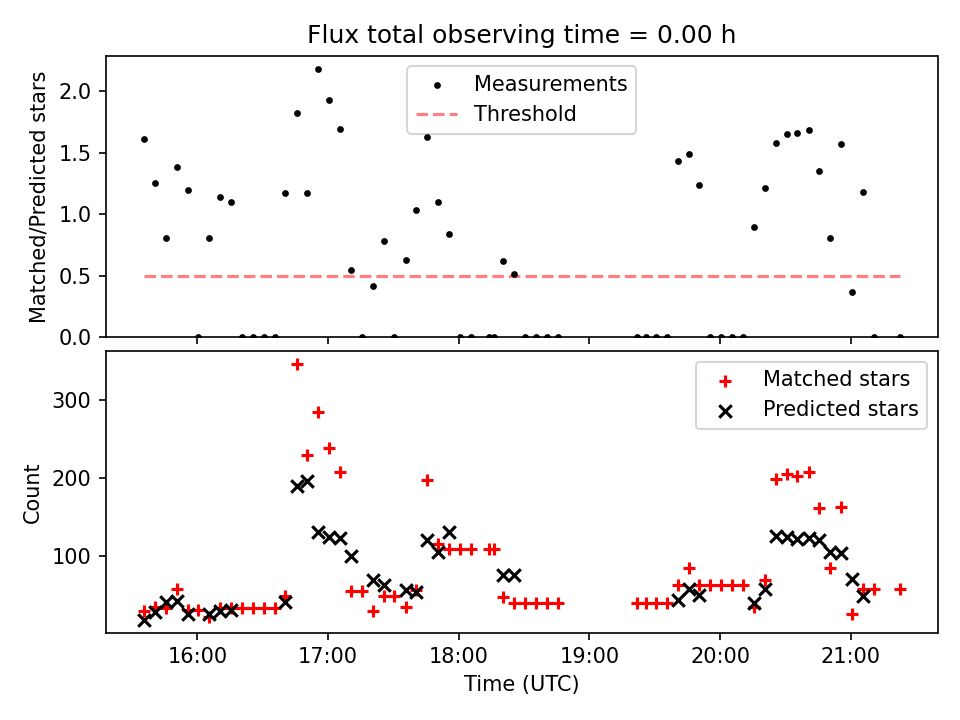 Flux total observing time = 0.00 h

Matched/Predicted stars

2.0
1.5
1.0
0.5
0.0

Measurements
Threshold

Count

300
200
100

Matched stars
Predicted stars

16:00
17:00
18:00
19:00
20:00
21:00

Time (UTC)